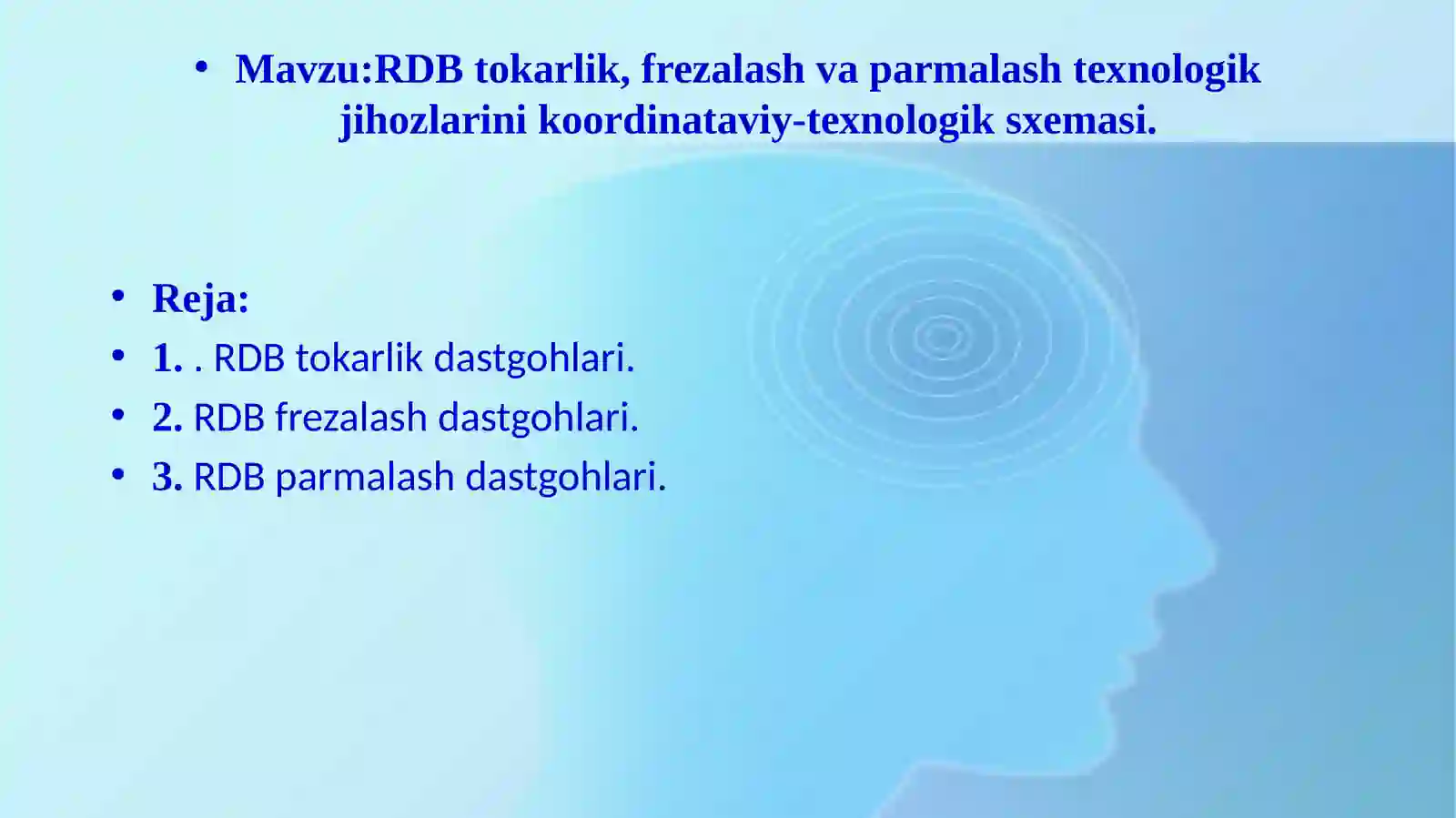 • Mavzu:RDB tokarlik, frezalash va parmalash texnologik jihozlarini koordinataviy-texnologik sxemasi.

• Reja:
• 1. . RDB tokarlik dastgohlari.
• 2. RDB frezalash dastgohlari.
• 3. RDB parmalash dastgohlari.